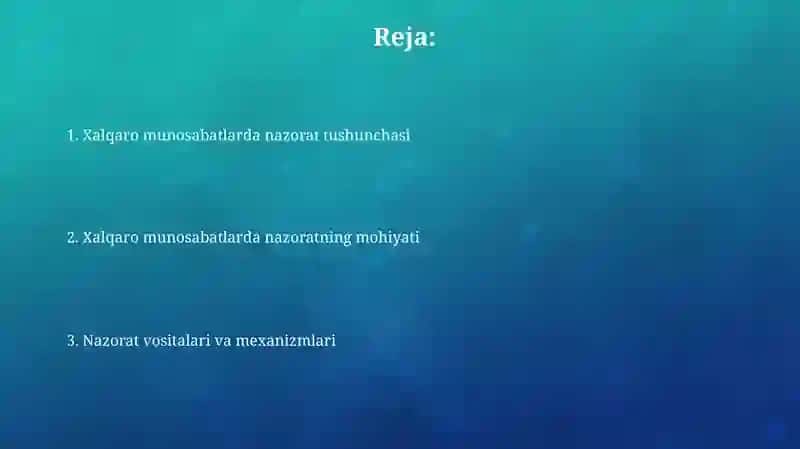 Reja:

1. Xalqaro munosabatlarda nazorat tushunchasi

2. Xalqaro munosabatlarda nazoratning mohiyati

3. Nazorat vositalari va mexanizmlari